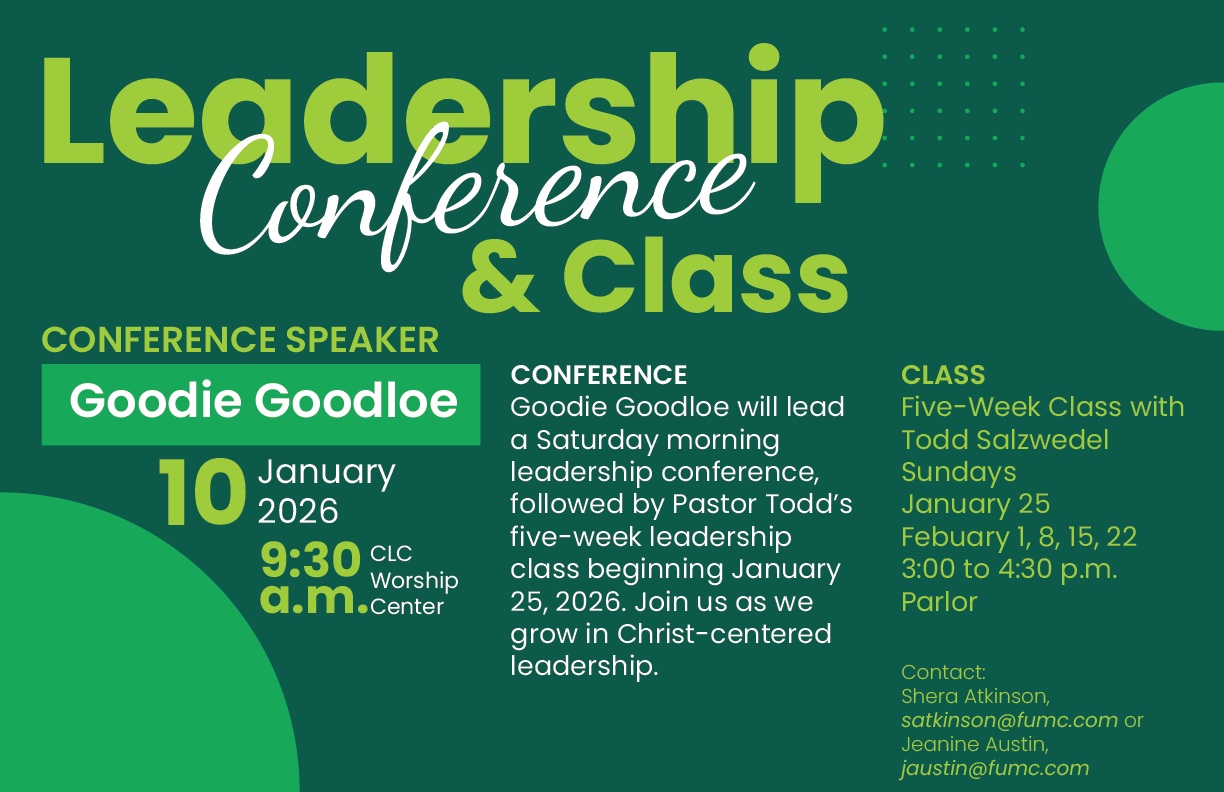 Leadership Conference & Class

CONFERENCE SPEAKER

Goodie Goodloe

10 January 2026

9:30 a.m. CLC Worship Center

CONFERENCE
Goodie Goodloe will lead a Saturday morning leadership conference, followed by Pastor Todd's five-week leadership class beginning January 25, 2026. Join us as we grow in Christ-centered leadership.

CLASS
Five-Week Class with Todd Salzwedel
Sundays
January 25
Febuary 1, 8, 15, 22
3:00 to 4:30 p.m.
Parlor

Contact:
Shera Atkinson,
satkinson@fumc.com or
Jeanine Austin,
jaustin@fumc.com